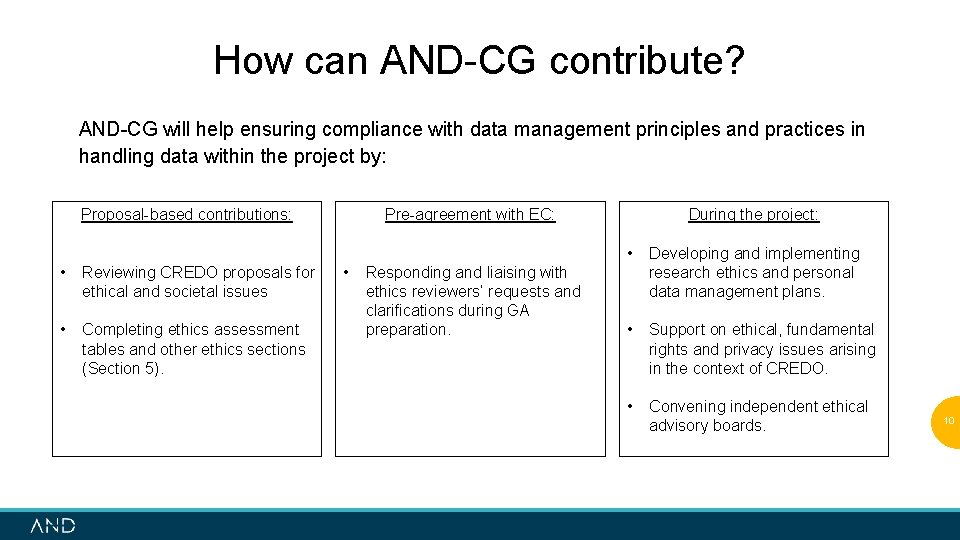 How can AND-CG contribute?

AND-CG will help ensuring compliance with data management principles and practices in handling data within the project by:

Proposal-based contributions:

• Reviewing CREDO proposals for ethical and societal issues

• Completing ethics assessment tables and other ethics sections (Section 5).

Pre-agreement with EC:

• Responding and liaising with ethics reviewers' requests and clarifications during GA preparation.

During the project:

• Developing and implementing research ethics and personal data management plans.

• Support on ethical, fundamental rights and privacy issues arising in the context of CREDO.

• Convening independent ethical advisory boards.

10

AND